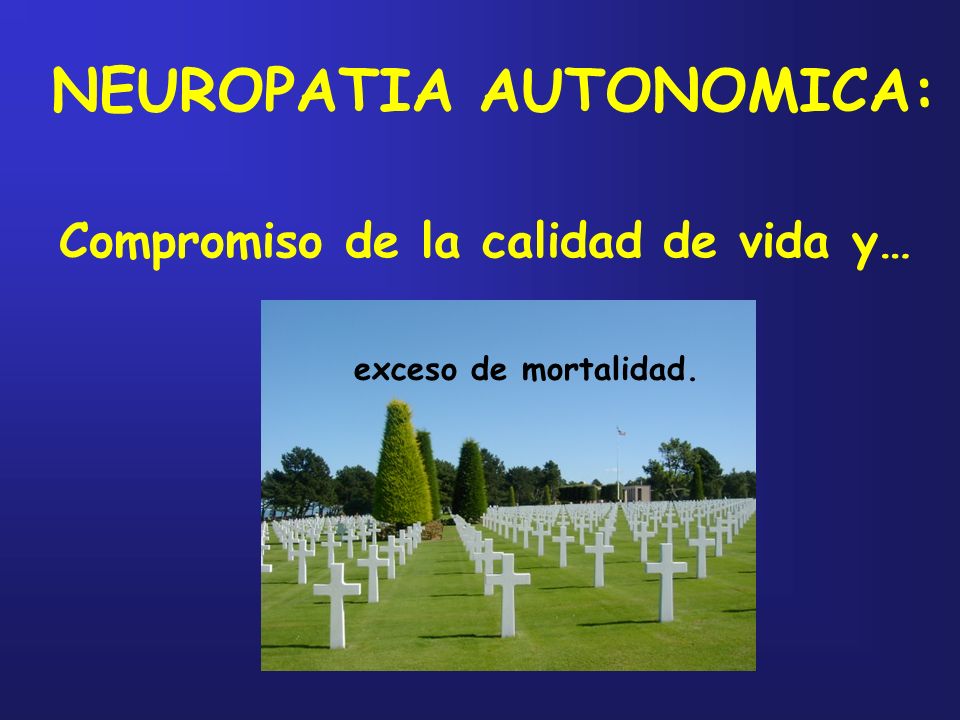 NEUROPATIA AUTONOMICA:

Compromiso de la calidad de vida y…

exceso de mortalidad.